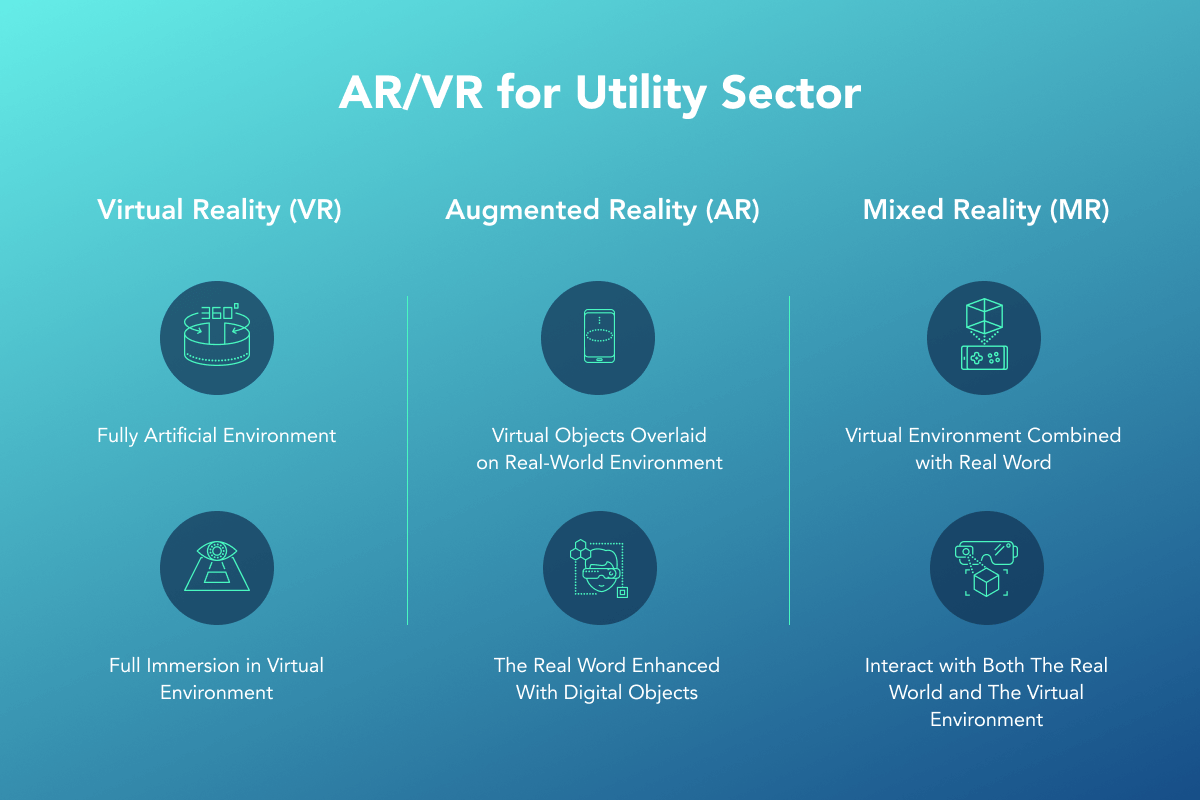 AR/VR for Utility Sector

Virtual Reality (VR)

360°

Fully Artificial Environment

Full Immersion in Virtual Environment

Augmented Reality (AR)

Virtual Objects Overlaid on Real-World Environment

The Real Word Enhanced With Digital Objects

Mixed Reality (MR)

Virtual Environment Combined with Real Word

Interact with Both The Real World and The Virtual Environment